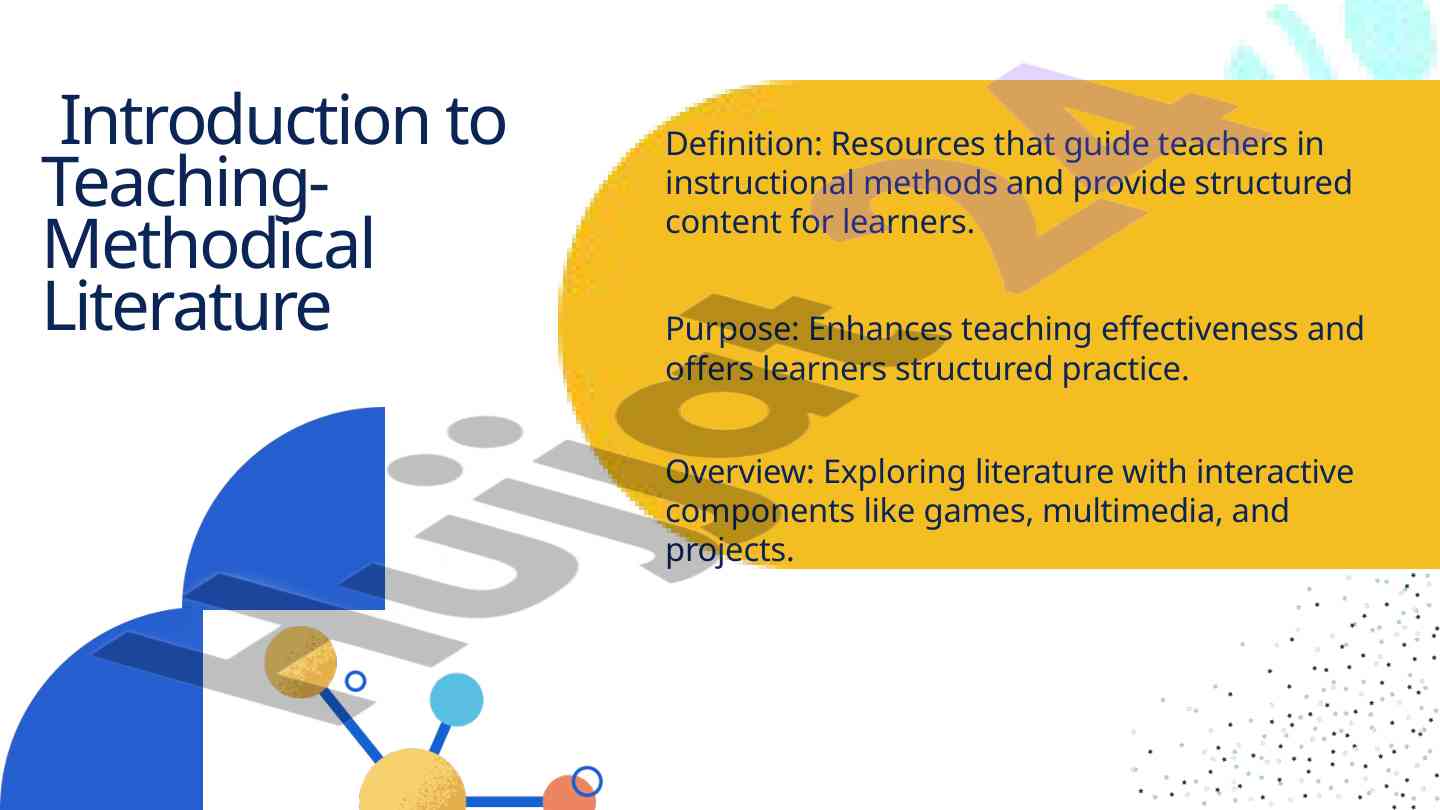 Introduction to Teaching-Methodical Literature

Definition: Resources that guide teachers in instructional methods and provide structured content for learners.

Purpose: Enhances teaching effectiveness and offers learners structured practice.

Overview: Exploring literature with interactive components like games, multimedia, and projects.

Hujjat 24